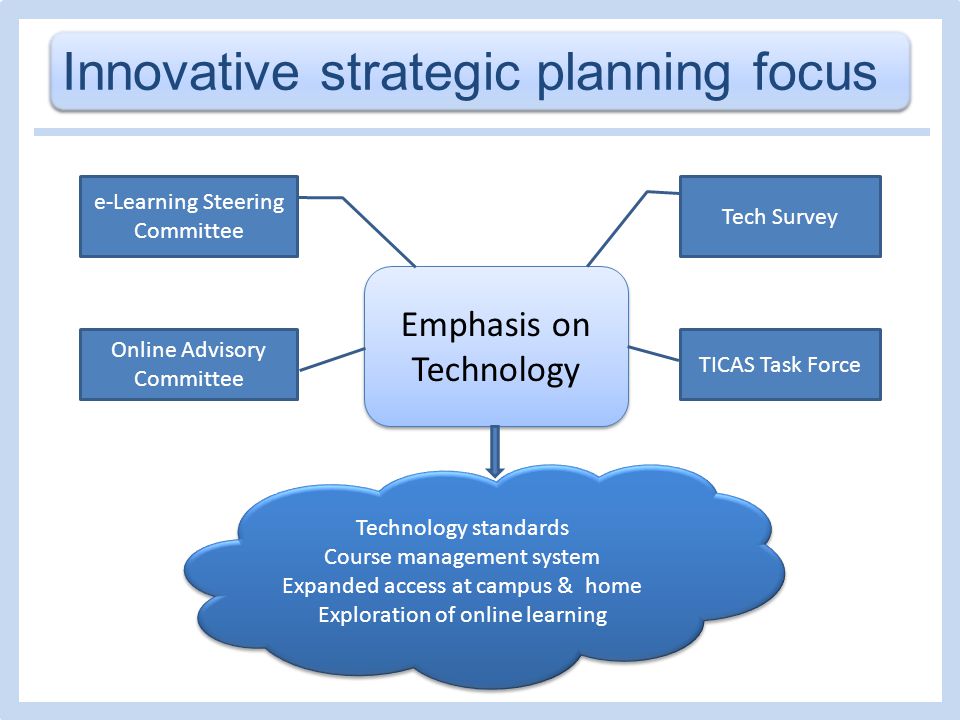 Innovative strategic planning focus

e-Learning Steering Committee

Tech Survey

Emphasis on Technology

Online Advisory Committee

TICAS Task Force

Technology standards
Course management system
Expanded access at campus & home
Exploration of online learning